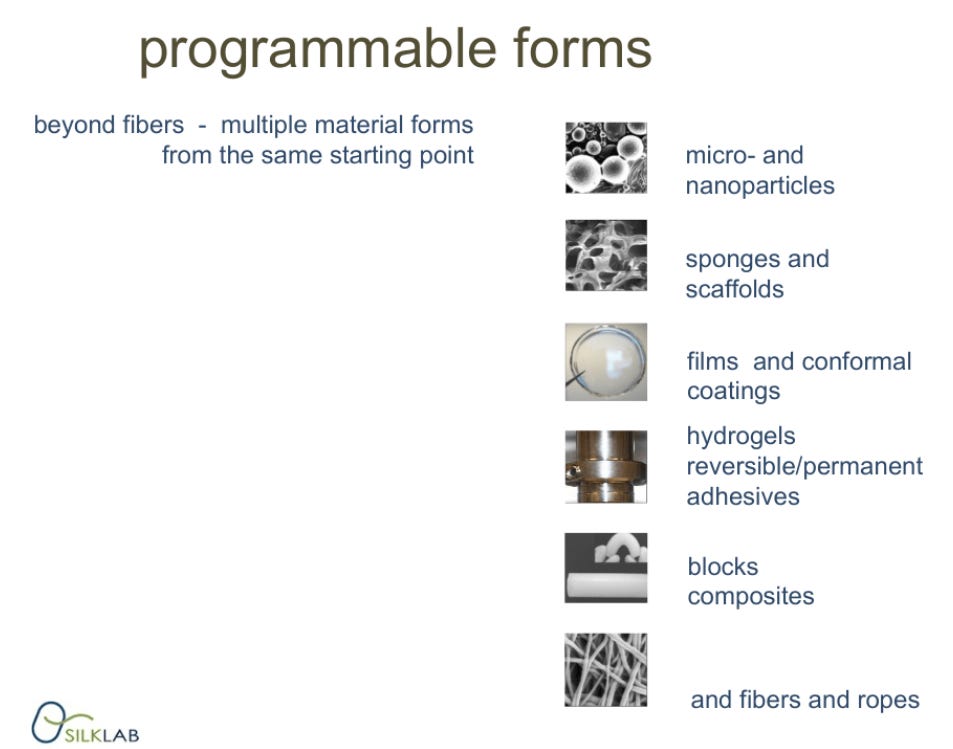 programmable forms

beyond fibers - multiple material forms from the same starting point

micro- and nanoparticles

sponges and scaffolds

films and conformal coatings

hydrogels reversible/permanent adhesives

blocks composites

and fibers and ropes

SILKLAB